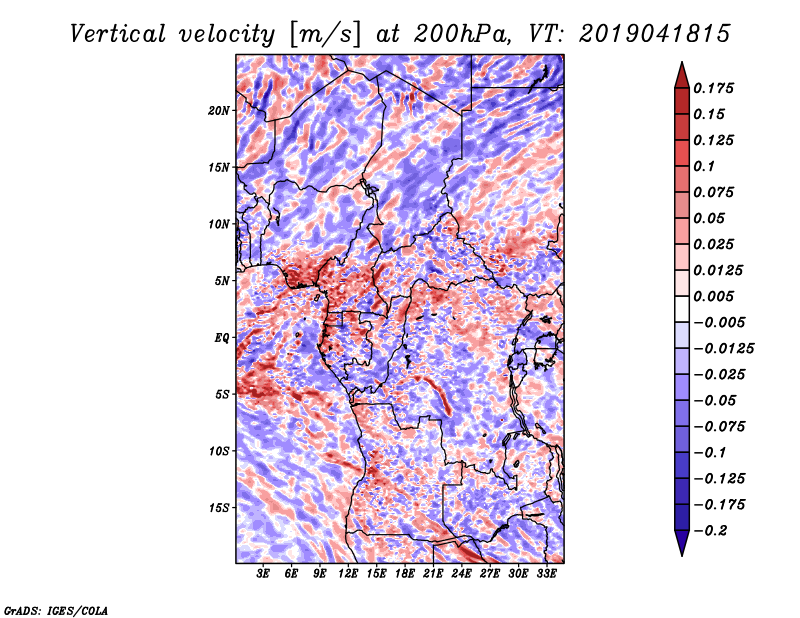 Vertical velocity [m/s] at 200hPa, VT: 2019041815

20N
15N
10N
5N
EQ
5S
10S
15S

3E 6E 9E 12E 15E 18E 21E 24E 27E 30E 33E

0.175
0.15
0.125
0.1
0.075
0.05
0.025
0.0125
0.005
−0.005
−0.0125
−0.025
−0.05
−0.075
−0.1
−0.125
−0.175
−0.2

GrADS: IGES/COLA